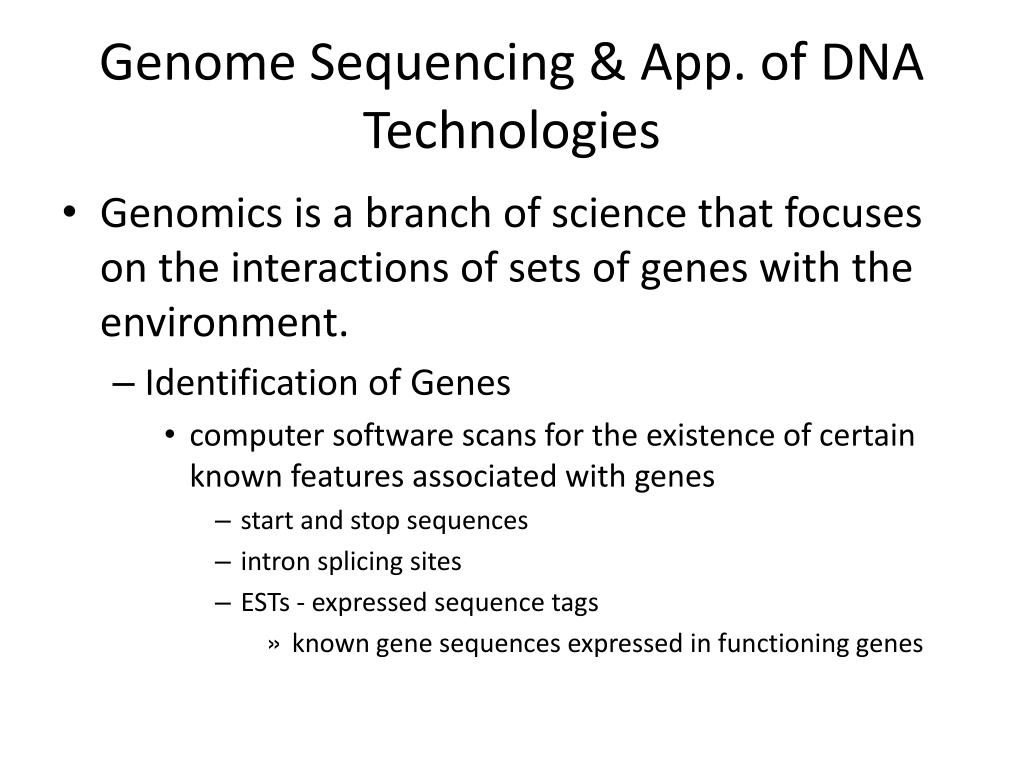 Genome Sequencing & App. of DNA Technologies

• Genomics is a branch of science that focuses on the interactions of sets of genes with the environment.
– Identification of Genes
• computer software scans for the existence of certain known features associated with genes
– start and stop sequences
– intron splicing sites
– ESTs - expressed sequence tags
» known gene sequences expressed in functioning genes